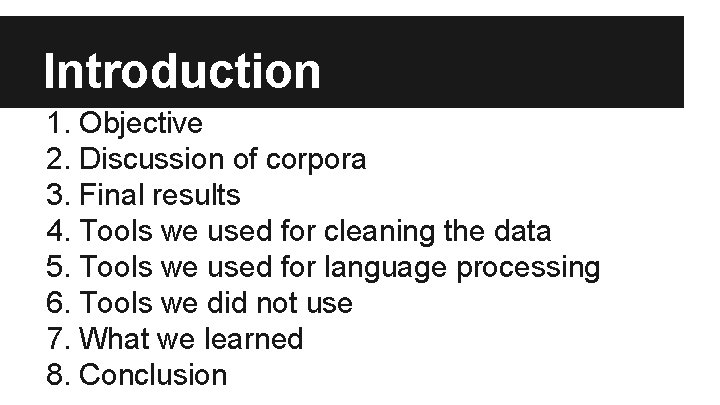 Introduction

1. Objective
2. Discussion of corpora
3. Final results
4. Tools we used for cleaning the data
5. Tools we used for language processing
6. Tools we did not use
7. What we learned
8. Conclusion